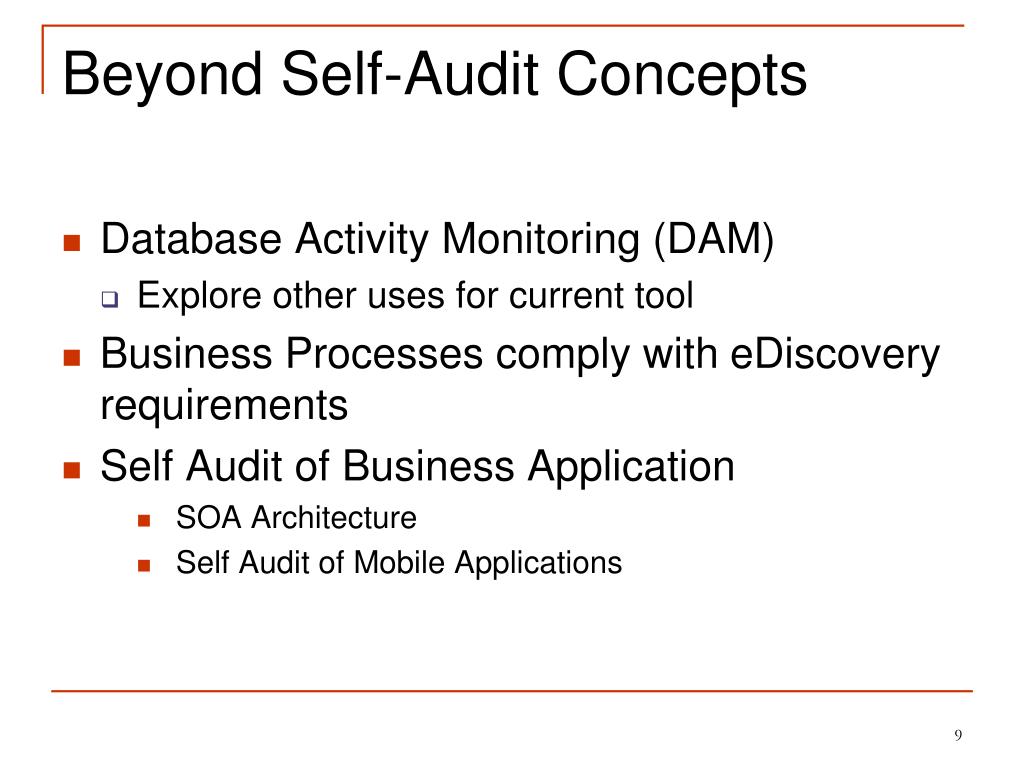 Beyond Self-Audit Concepts

- Database Activity Monitoring (DAM)
  - Explore other uses for current tool
- Business Processes comply with eDiscovery requirements
- Self Audit of Business Application
  - SOA Architecture
  - Self Audit of Mobile Applications

9